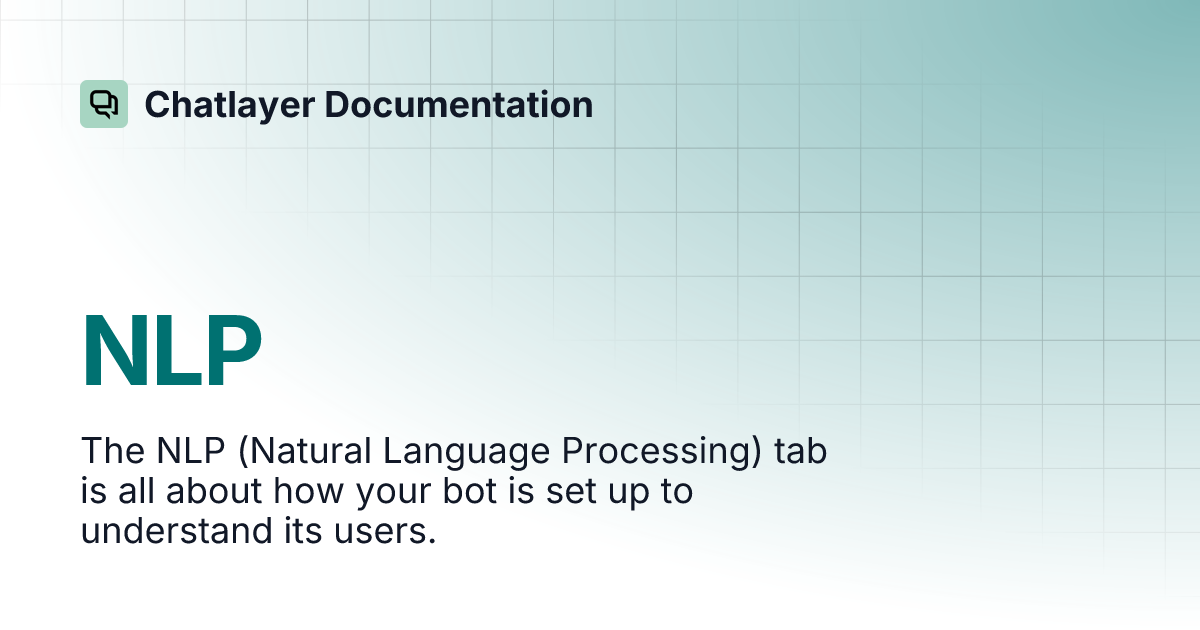 Chatlayer Documentation

NLP

The NLP (Natural Language Processing) tab is all about how your bot is set up to understand its users.